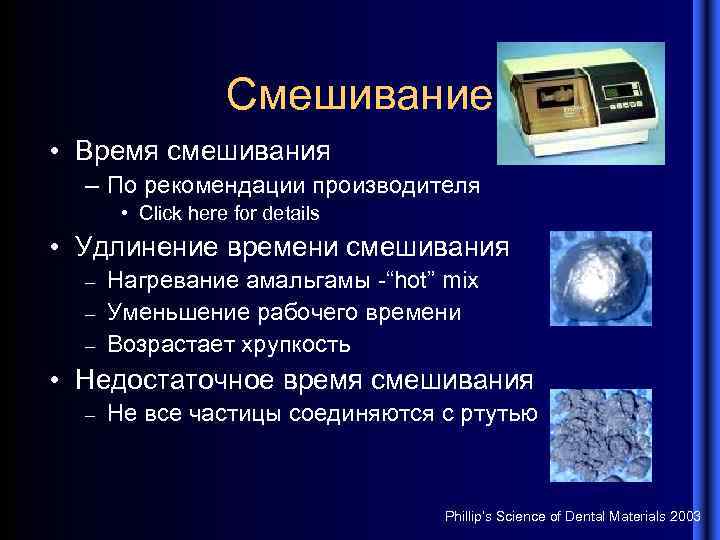 Смешивание

• Время смешивания
– По рекомендации производителя
• Click here for details
• Удлинение времени смешивания
– Нагревание амальгамы -“hot” mix
– Уменьшение рабочего времени
– Возрастает хрупкость
• Недостаточное время смешивания
– Не все частицы соединяются с ртутью

Phillip's Science of Dental Materials 2003